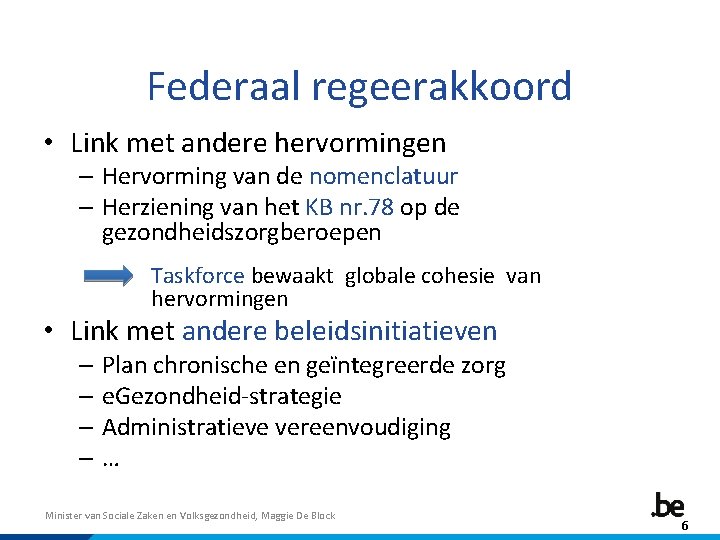 Federaal regeerakkoord

• Link met andere hervormingen
– Hervorming van de nomenclatuur
– Herziening van het KB nr.78 op de gezondheidszorgberoepen

Taskforce bewaakt globale cohesie van hervormingen

• Link met andere beleidsinitiatieven
– Plan chronische en geïntegreerde zorg
– eGezondheid-strategie
– Administratieve vereenvoudiging
– …

Minister van Sociale Zaken en Volksgezondheid, Maggie De Block

.be

6